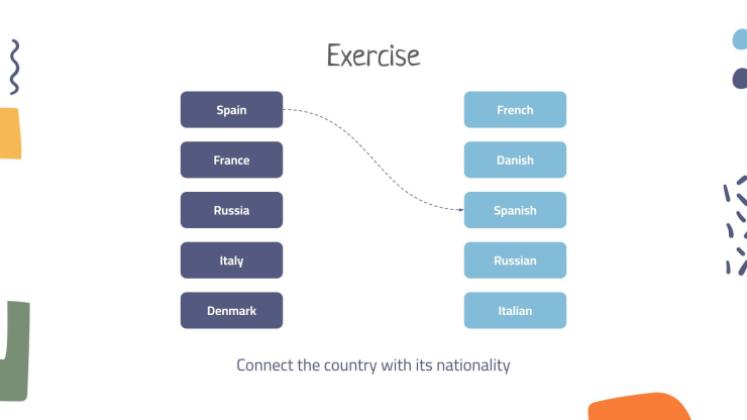 Exercise

Spain
France
Russia
Italy
Denmark

French
Danish
Spanish
Russian
Italian

Connect the country with its nationality